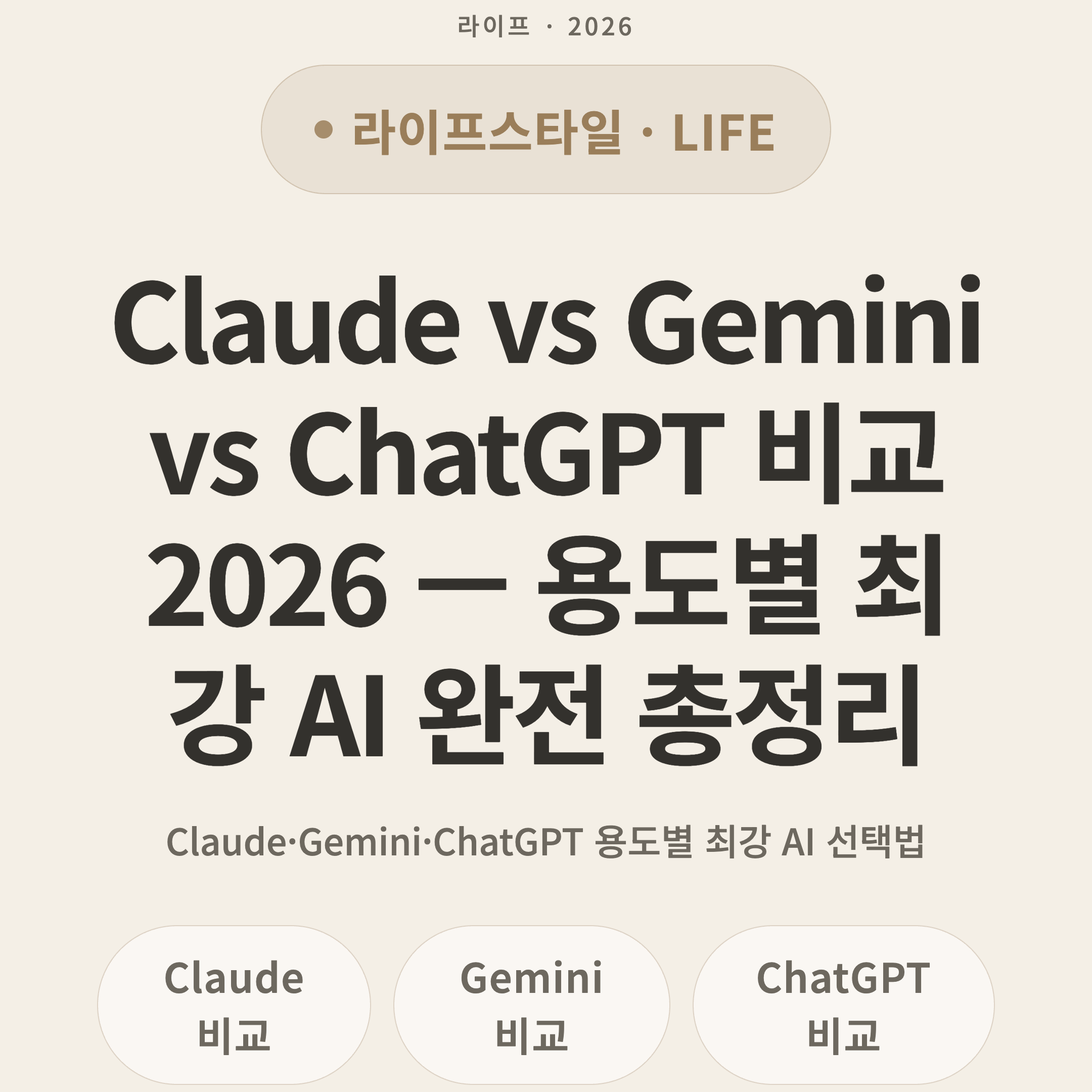 라이프 · 2026

• 라이프스타일 · LIFE

Claude vs Gemini vs ChatGPT 비교 2026 — 용도별 최강 AI 완전 총정리

Claude·Gemini·ChatGPT 용도별 최강 AI 선택법

Claude 비교

Gemini 비교

ChatGPT 비교